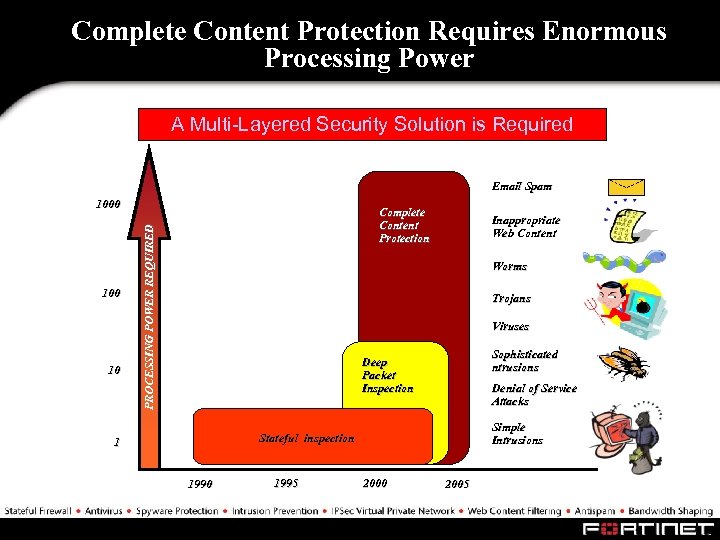 Complete Content Protection Requires Enormous Processing Power

A Multi-Layered Security Solution is Required

PROCESSING POWER REQUIRED

1000

100

10

1

Complete Content Protection

Deep Packet Inspection

Stateful inspection

1990 1995 2000 2005

Email Spam

Inappropriate Web Content

Worms

Trojans

Viruses

Sophisticated ntrusions

Denial of Service Attacks

Simple Intrusions

Stateful Firewall • Antivirus • Spyware Protection • Intrusion Prevention • IPSec Virtual Private Network • Web Content Filtering • Antispam • Bandwidth Shaping

FORTINET